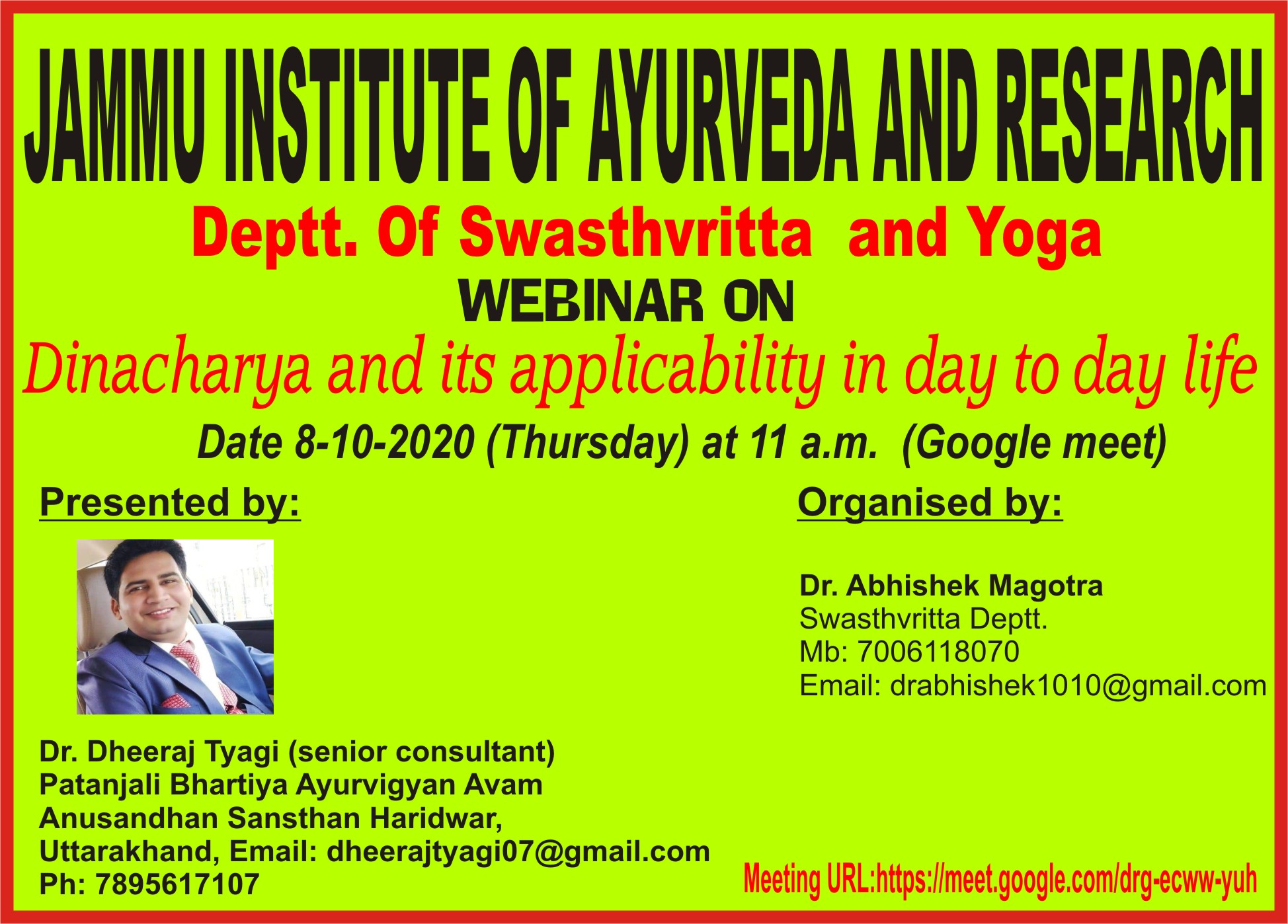 JAMMU INSTITUTE OF AYURVEDA AND RESEARCH

Deptt. Of Swasthvritta and Yoga

WEBINAR ON

Dinacharya and its applicability in day to day life

Date 8-10-2020 (Thursday) at 11 a.m. (Google meet)

Presented by:

Dr. Dheeraj Tyagi (senior consultant)
Patanjali Bhartiya Ayurvigyan Avam Anusandhan Sansthan Haridwar, Uttarakhand, Email: dheerajtyagi07@gmail.com
Ph: 7895617107

Organised by:

Dr. Abhishek Magotra
Swasthvritta Deptt.
Mb: 7006118070
Email: drabhishek1010@gmail.com

Meeting URL:https://meet.google.com/drg-ecww-yuh